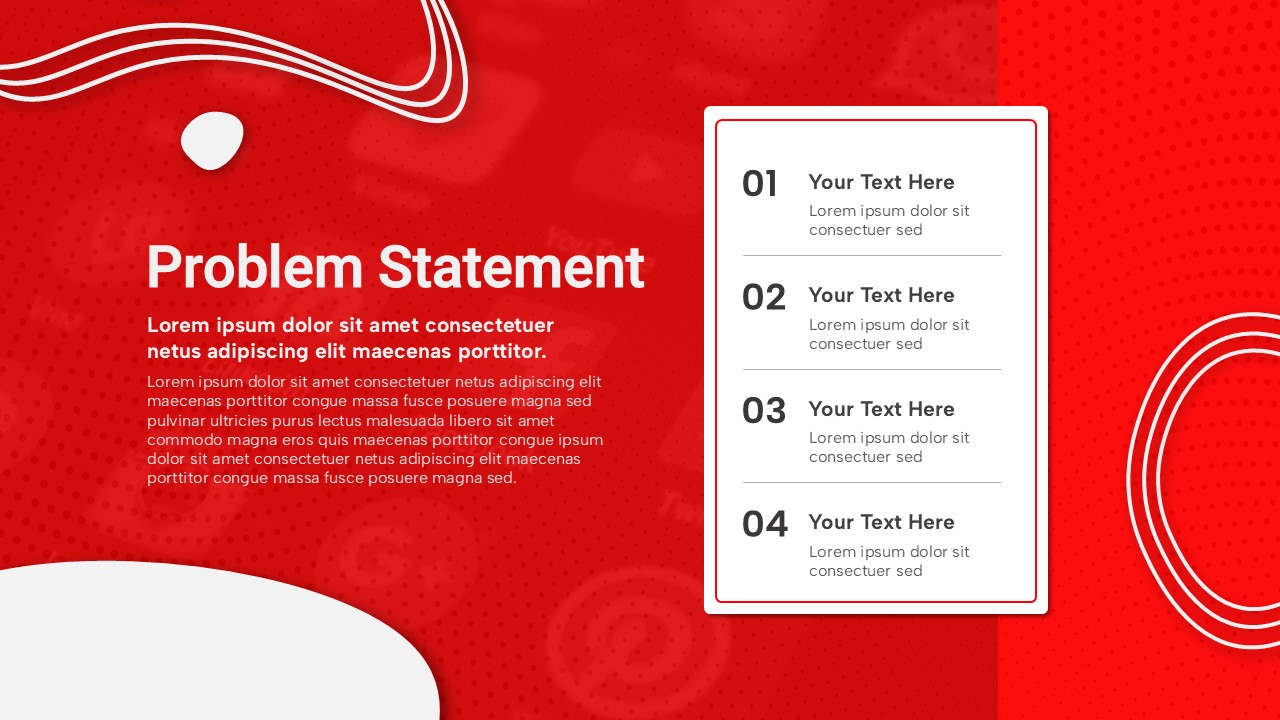 Problem Statement

Lorem ipsum dolor sit amet consectetuer netus adipiscing elit maecenas porttitor.

Lorem ipsum dolor sit amet consectetuer netus adipiscing elit maecenas porttitor congue massa fusce posuere magna sed pulvinar ultricies purus lectus malesuada libero sit amet commodo magna eros quis maecenas porttitor congue ipsum dolor sit amet consectetuer netus adipiscing elit maecenas porttitor congue massa fusce posuere magna sed.

01 Your Text Here
Lorem ipsum dolor sit consectuer sed

02 Your Text Here
Lorem ipsum dolor sit consectuer sed

03 Your Text Here
Lorem ipsum dolor sit consectuer sed

04 Your Text Here
Lorem ipsum dolor sit consectuer sed